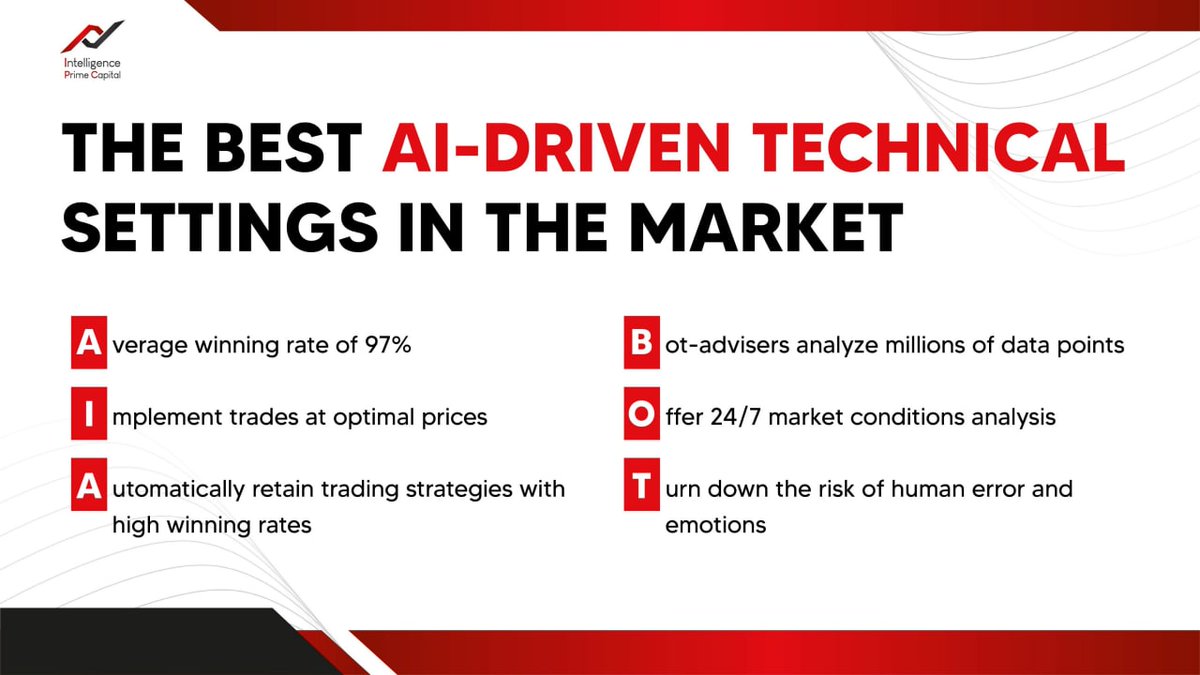 Intelligence
Prime Capital

THE BEST AI-DRIVEN TECHNICAL SETTINGS IN THE MARKET

Average winning rate of 97%

Implement trades at optimal prices

Automatically retain trading strategies with high winning rates

Bot-advisers analyze millions of data points

Offer 24/7 market conditions analysis

Turn down the risk of human error and emotions